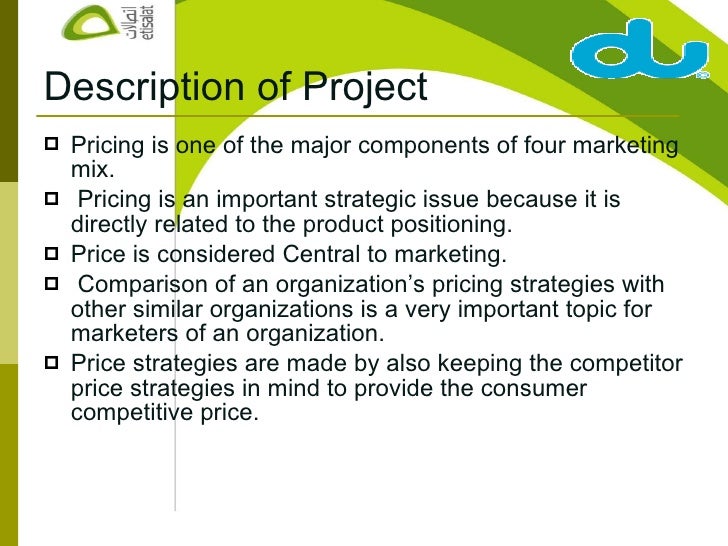 اتصالات
etisalat

du

Description of Project

Pricing is one of the major components of four marketing mix.

Pricing is an important strategic issue because it is directly related to the product positioning.

Price is considered Central to marketing.

Comparison of an organization's pricing strategies with other similar organizations is a very important topic for marketers of an organization.

Price strategies are made by also keeping the competitor price strategies in mind to provide the consumer competitive price.